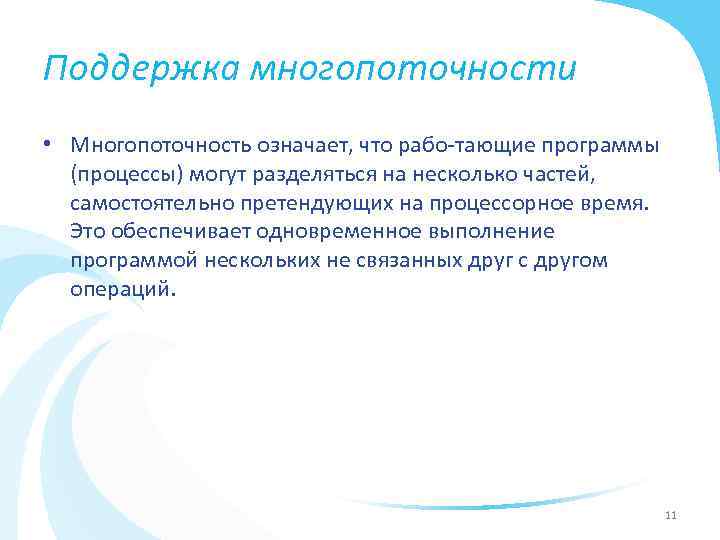 Поддержка многопоточности

• Многопоточность означает, что рабо-тающие программы (процессы) могут разделяться на несколько частей, самостоятельно претендующих на процессорное время. Это обеспечивает одновременное выполнение программой нескольких не связанных друг с другом операций.

11